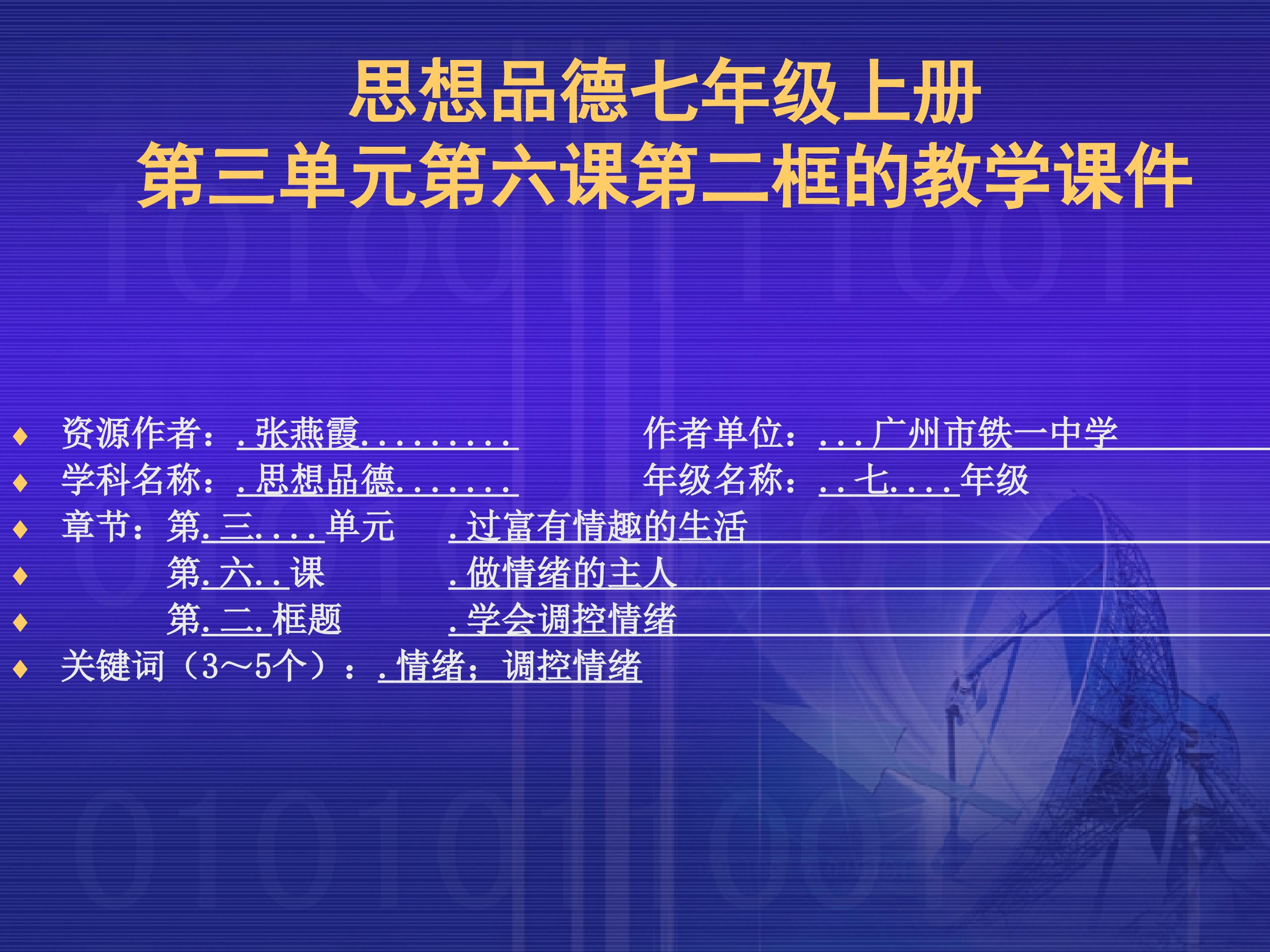 思想品德七年级上册
第三单元第六课第二框的教学课件

♦ 资源作者：.张燕霞......... 作者单位：...广州市铁一中学
♦ 学科名称：.思想品德....... 年级名称：..七....年级
♦ 章节：第.三....单元 .过富有情趣的生活
♦ 第.六..课 .做情绪的主人
♦ 第.二.框题 .学会调控情绪
♦ 关键词（3～5个）：.情绪；调控情绪